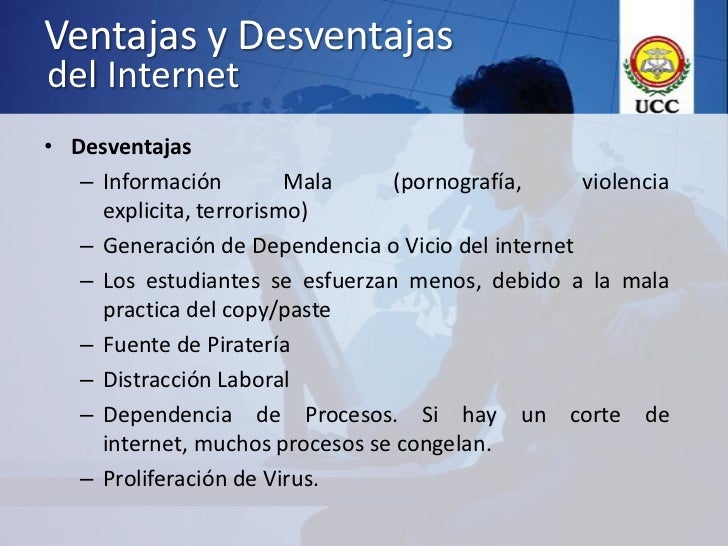 Ventajas y Desventajas del Internet

UCC

• Desventajas
– Información Mala (pornografía, violencia explicita, terrorismo)
– Generación de Dependencia o Vicio del internet
– Los estudiantes se esfuerzan menos, debido a la mala practica del copy/paste
– Fuente de Piratería
– Distracción Laboral
– Dependencia de Procesos. Si hay un corte de internet, muchos procesos se congelan.
– Proliferación de Virus.